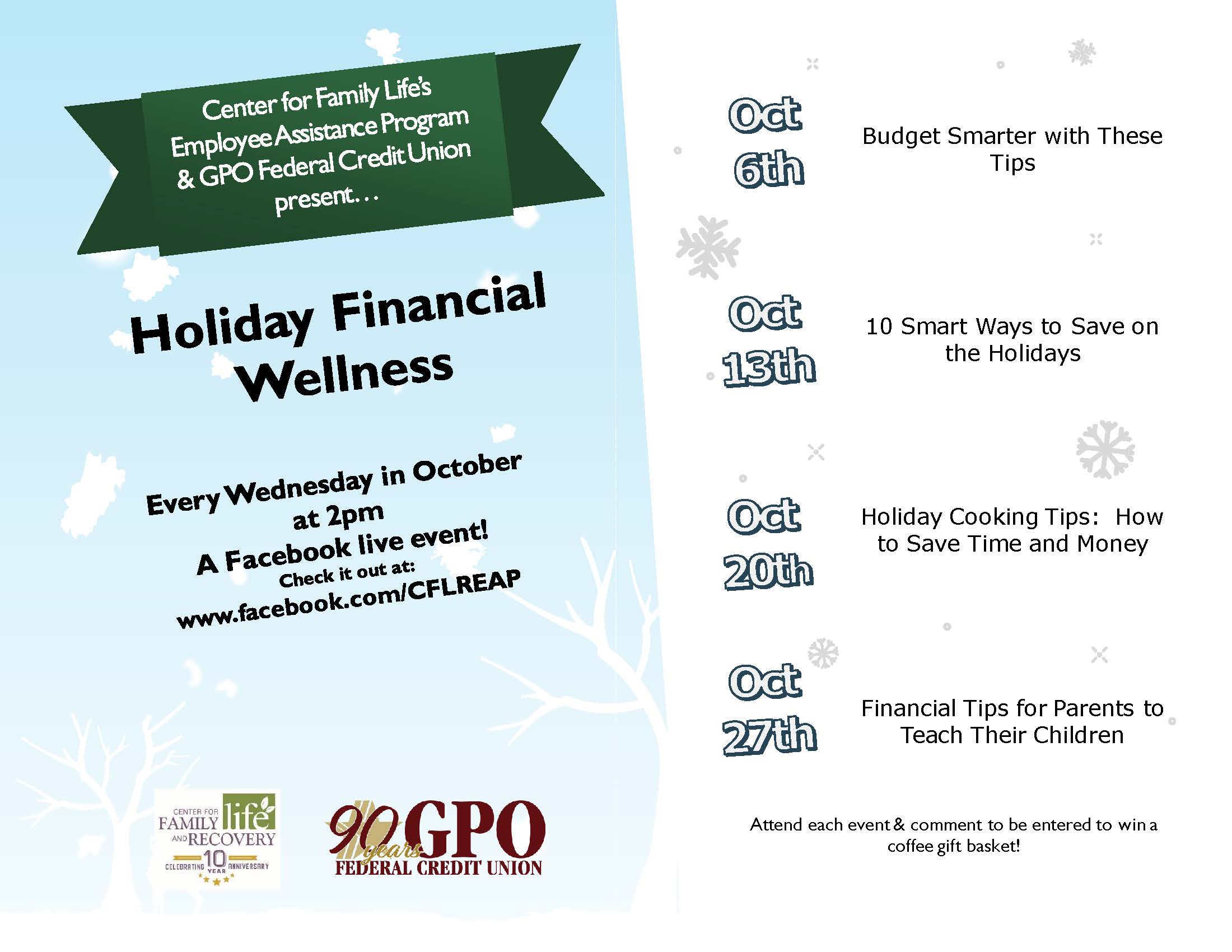 Center for Family Life's Employee Assistance Program & GPO Federal Credit Union present…

Holiday Financial Wellness

Every Wednesday in October at 2pm
A Facebook live event!
Check it out at:
www.facebook.com/CFLREAP

CENTER FOR FAMILY life AND RECOVERY
CELEBRATING 10 YEAR ANNIVERSARY

90 years GPO
FEDERAL CREDIT UNION

Oct 6th
Budget Smarter with These Tips

Oct 13th
10 Smart Ways to Save on the Holidays

Oct 20th
Holiday Cooking Tips: How to Save Time and Money

Oct 27th
Financial Tips for Parents to Teach Their Children

Attend each event & comment to be entered to win a coffee gift basket!